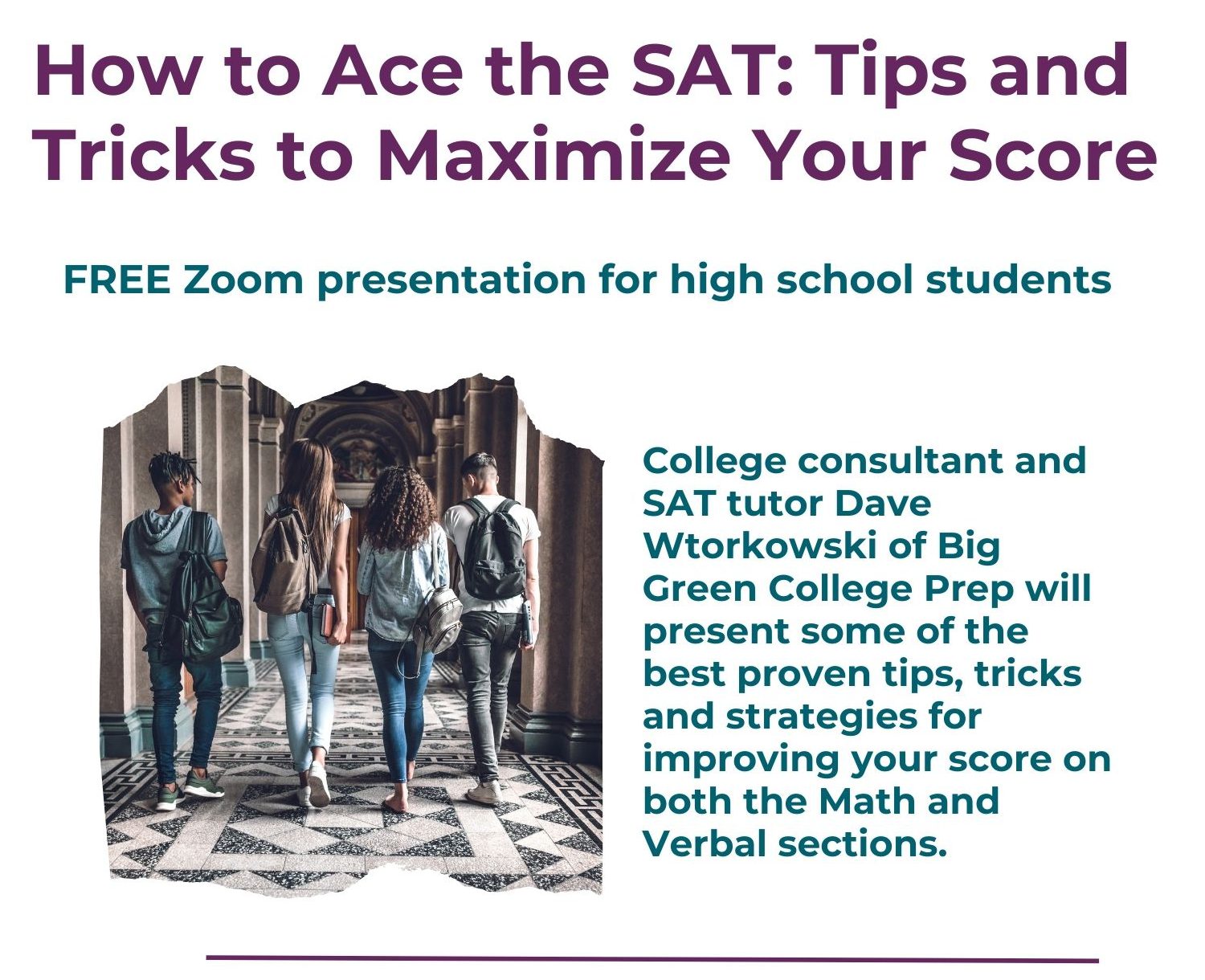 How to Ace the SAT: Tips and Tricks to Maximize Your Score

FREE Zoom presentation for high school students

College consultant and SAT tutor Dave Wtorkowski of Big Green College Prep will present some of the best proven tips, tricks and strategies for improving your score on both the Math and Verbal sections.